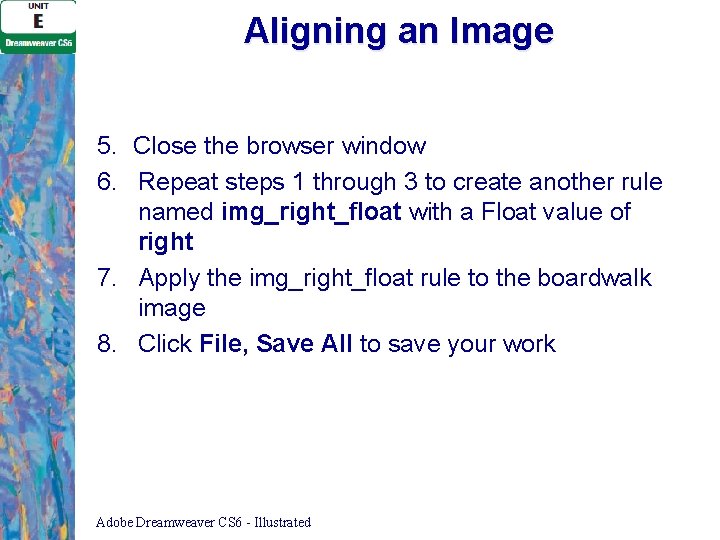 UNIT
E
Dreamweaver CS6

Aligning an Image

5. Close the browser window
6. Repeat steps 1 through 3 to create another rule named img_right_float with a Float value of right
7. Apply the img_right_float rule to the boardwalk image
8. Click File, Save All to save your work

Adobe Dreamweaver CS6 - Illustrated